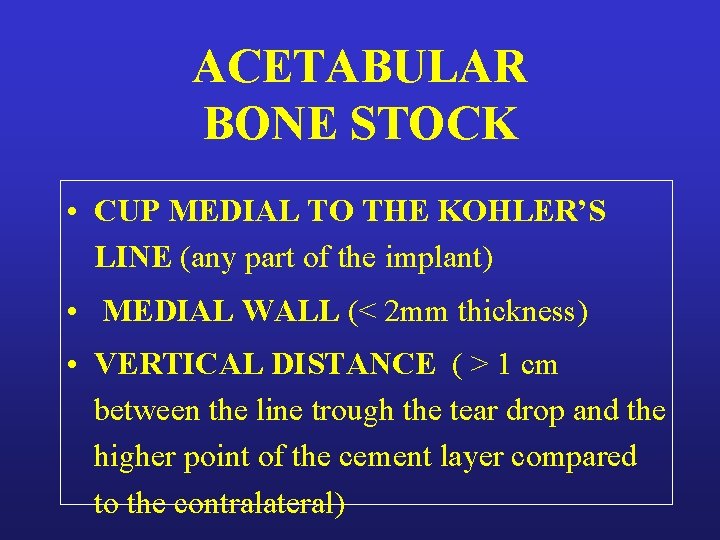 ACETABULAR BONE STOCK

• CUP MEDIAL TO THE KOHLER'S LINE (any part of the implant)

• MEDIAL WALL (< 2mm thickness)

• VERTICAL DISTANCE ( > 1 cm between the line trough the tear drop and the higher point of the cement layer compared to the contralateral)